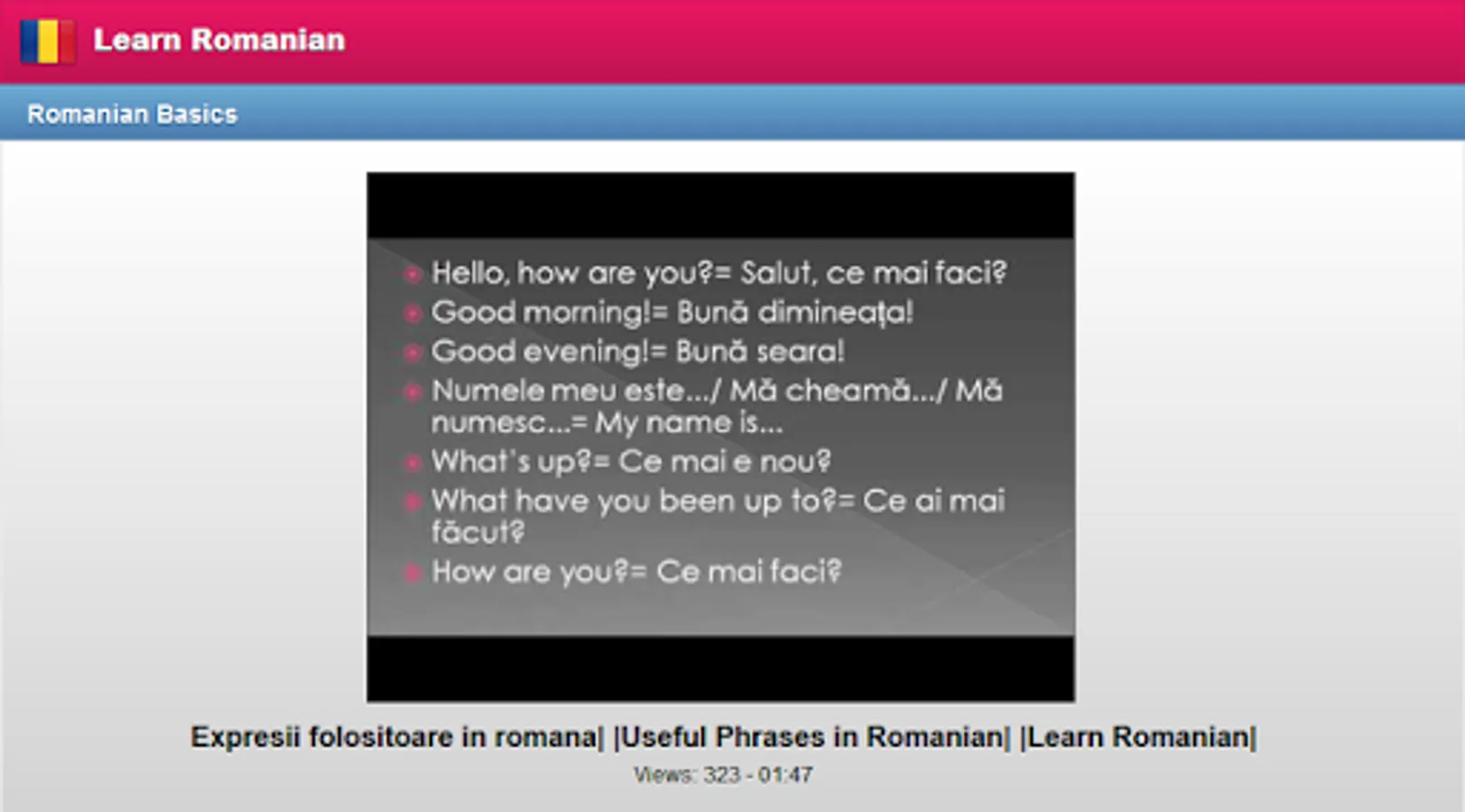 Learn Romanian

Romanian Basics

Hello, how are you?= Salut, ce mai faci?
Good morning!= Bună dimineața!
Good evening!= Bună seara!
Numele meu este.../ Mă cheamă.../ Mă numesc...= My name is...
What's up?= Ce mai e nou?
What have you been up to?= Ce ai mai făcut?
How are you?= Ce mai faci?

Expresii folositoare in romana| |Useful Phrases in Romanian| |Learn Romanian|

Views: 323 - 01:47